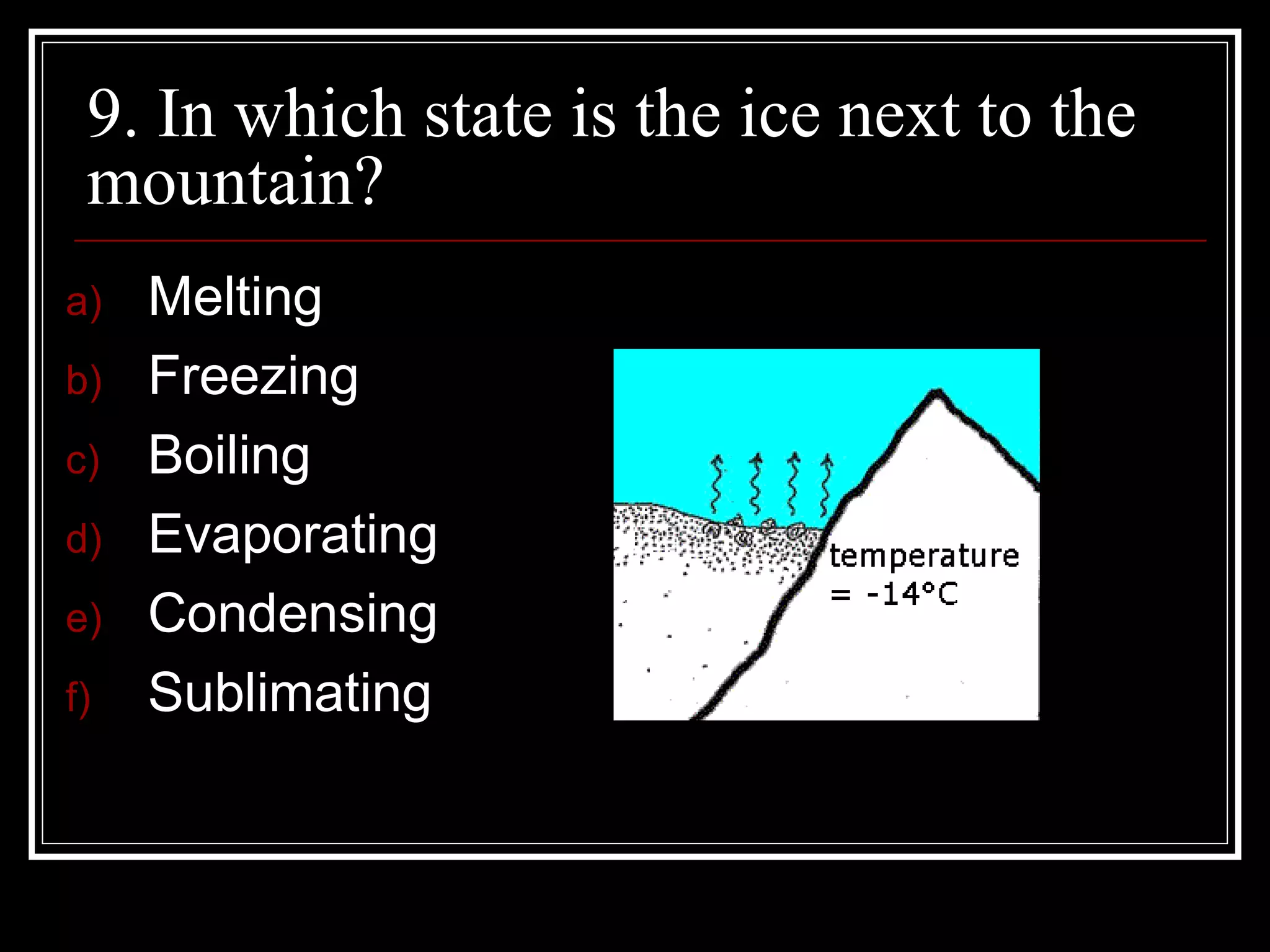 9. In which state is the ice next to the mountain?

a) Melting
b) Freezing
c) Boiling
d) Evaporating
e) Condensing
f) Sublimating

temperature = -14°C